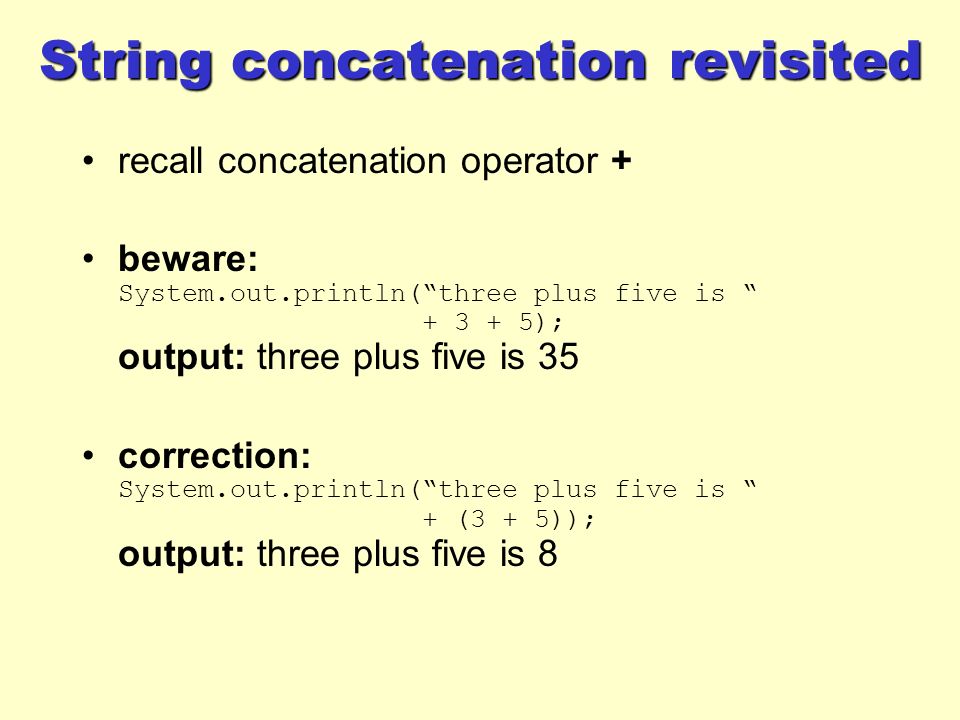 String concatenation revisited

• recall concatenation operator +

• beware:
System.out.println(“three plus five is “
+ 3 + 5);
output: three plus five is 35

• correction:
System.out.println(“three plus five is “
+ (3 + 5));
output: three plus five is 8